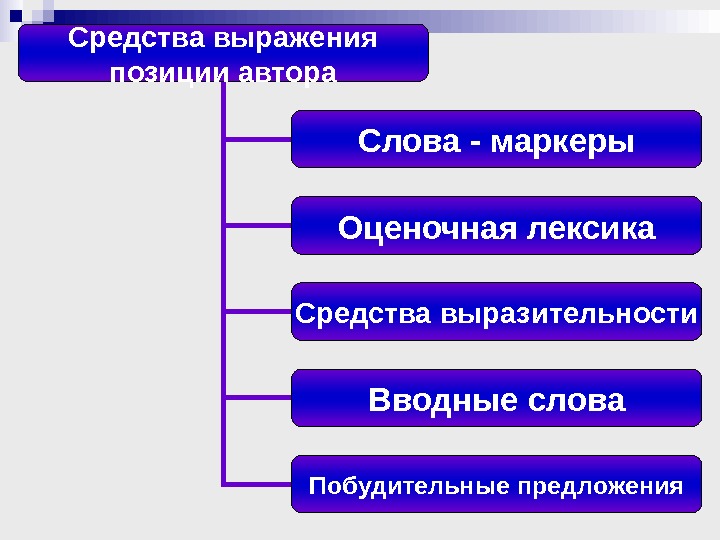 Средства выражения позиции автора

Слова - маркеры

Оценочная лексика

Средства выразительности

Вводные слова

Побудительные предложения